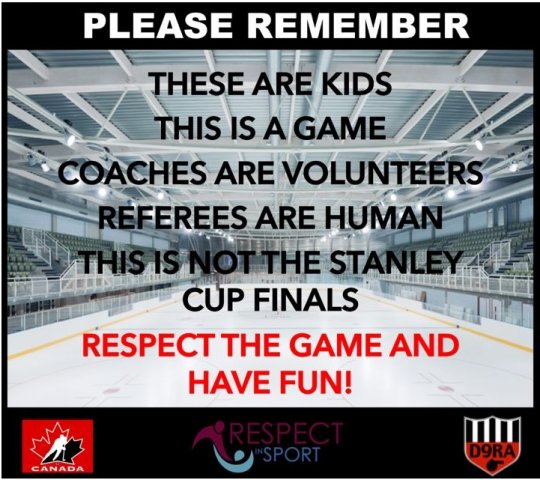 PLEASE REMEMBER

THESE ARE KIDS
THIS IS A GAME
COACHES ARE VOLUNTEERS
REFEREES ARE HUMAN
THIS IS NOT THE STANLEY CUP FINALS

RESPECT THE GAME AND HAVE FUN!

CANADA

RESPECT IN SPORT

D9RA